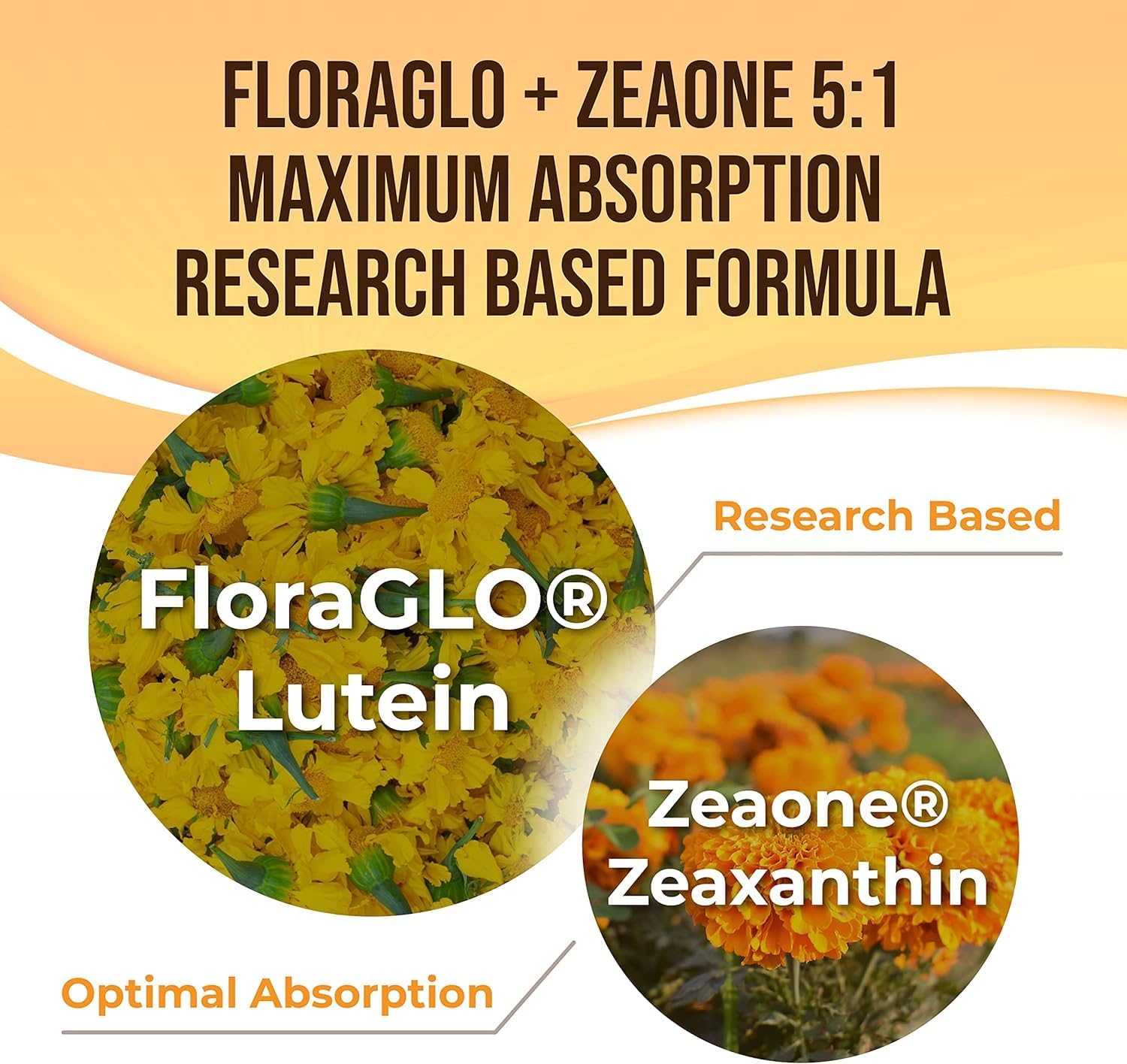 FLORAGLO + ZEAONE 5:1
MAXIMUM ABSORPTION
RESEARCH BASED FORMULA

FloraGLO®
Lutein

Research Based

Zeaone®
Zeaxanthin

Optimal Absorption